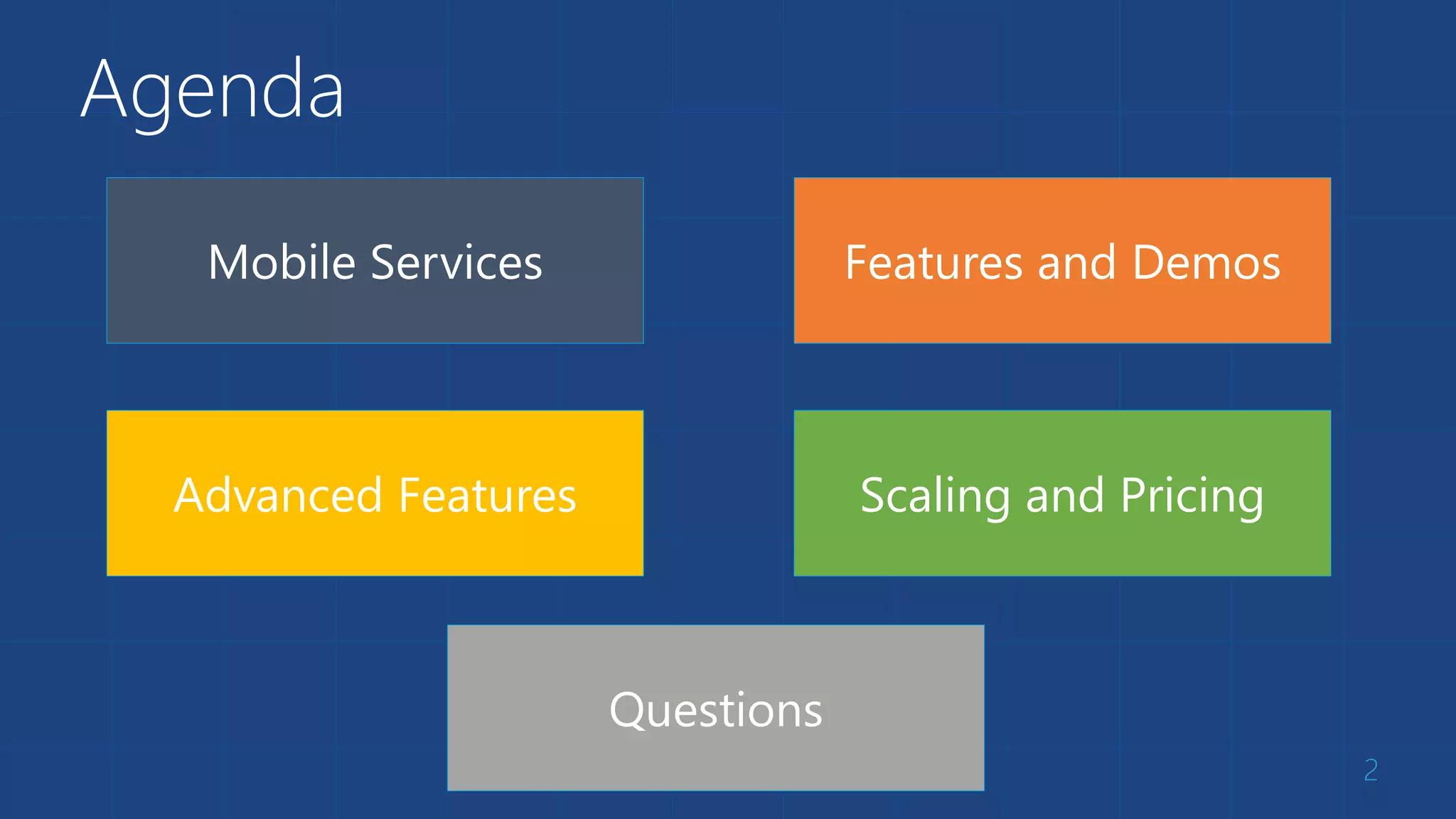 Agenda

Mobile Services

Features and Demos

Advanced Features

Scaling and Pricing

Questions

2